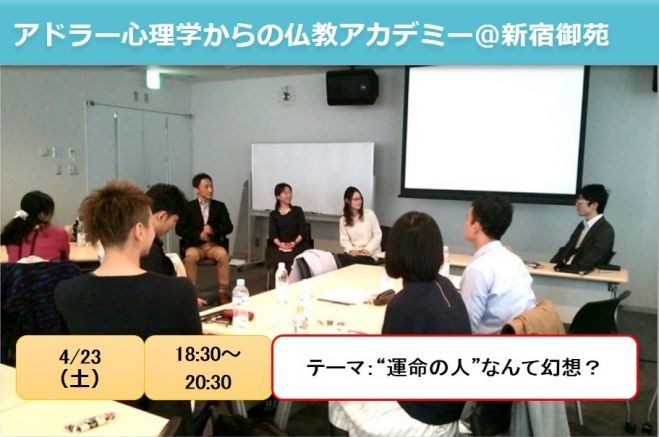 アドラー心理学からの仏教アカデミー@新宿御苑

4/23
(土)

18:30～
20:30

テーマ:“運命の人”なんて幻想?